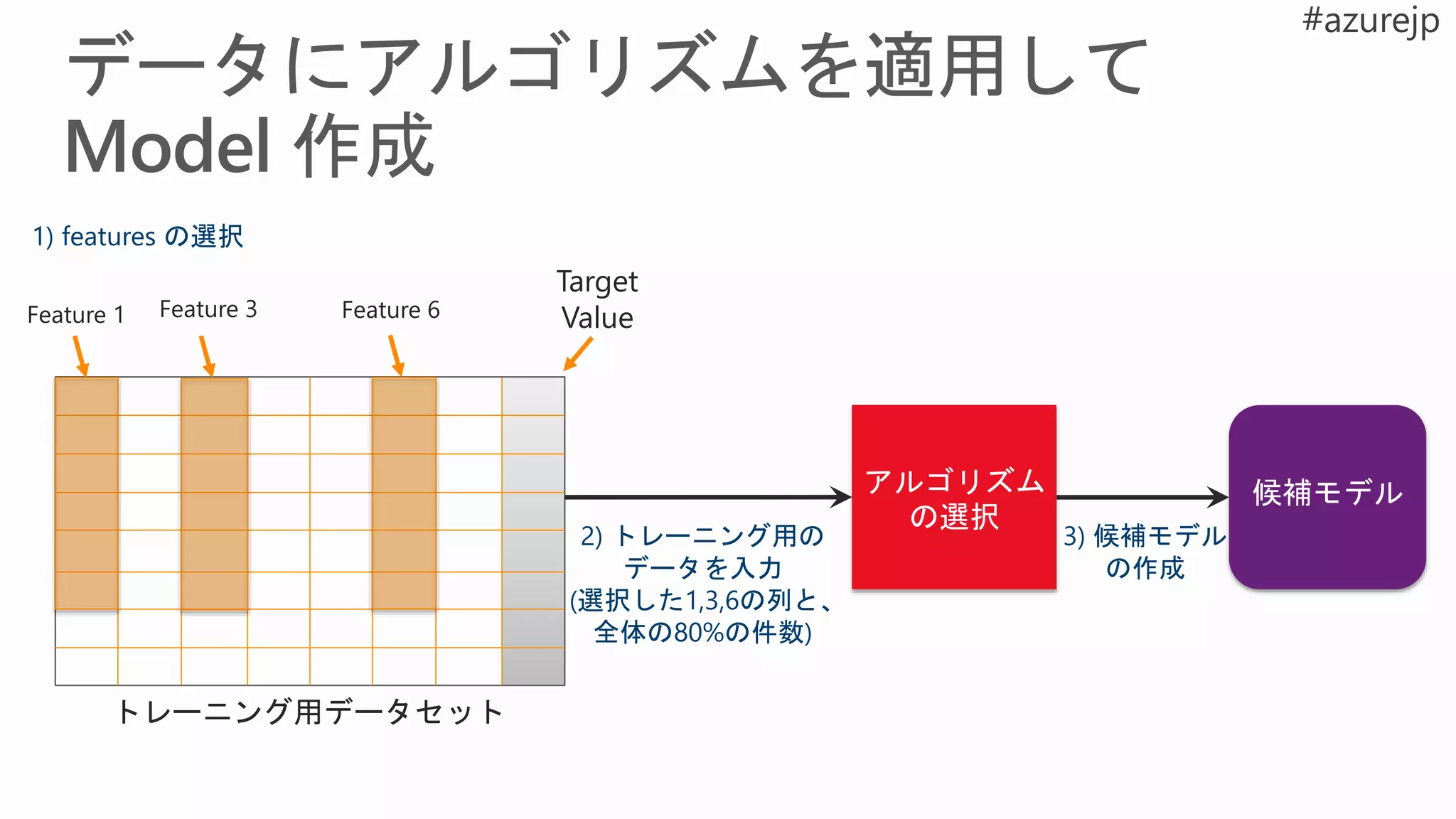 #azurejp

データにアルゴリズムを適用して Model 作成

1) features の選択

Feature 1

Feature 3

Feature 6

Target Value

トレーニング用データセット

2) トレーニング用のデータを入力 (選択した1,3,6の列と、全体の80%の件数)

アルゴリズムの選択

3) 候補モデルの作成

候補モデル